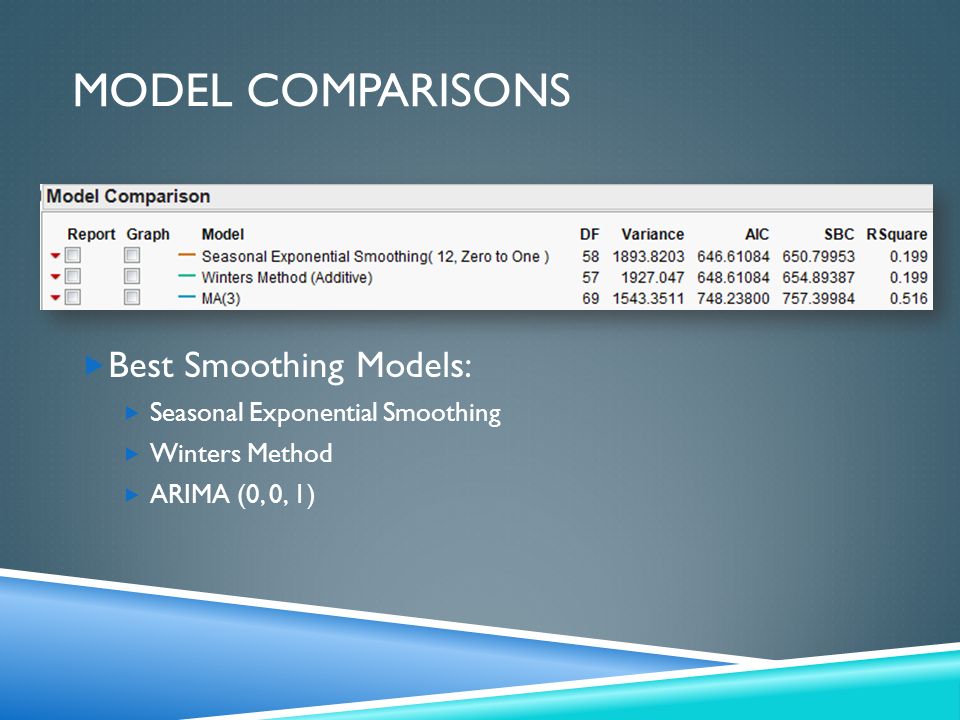 MODEL COMPARISONS

Model Comparison

| Report | Graph | Model | DF | Variance | AIC | SBC | RSquare |
|---|---|---|---|---|---|---|---|
| | | Seasonal Exponential Smoothing( 12, Zero to One ) | 58 | 1893.8203 | 646.61084 | 650.79953 | 0.199 |
| | | Winters Method (Additive) | 57 | 1927.047 | 648.61084 | 654.89387 | 0.199 |
| | | MA(3) | 69 | 1543.3511 | 748.23800 | 757.39984 | 0.516 |

Best Smoothing Models:

Seasonal Exponential Smoothing

Winters Method

ARIMA (0, 0, 1)